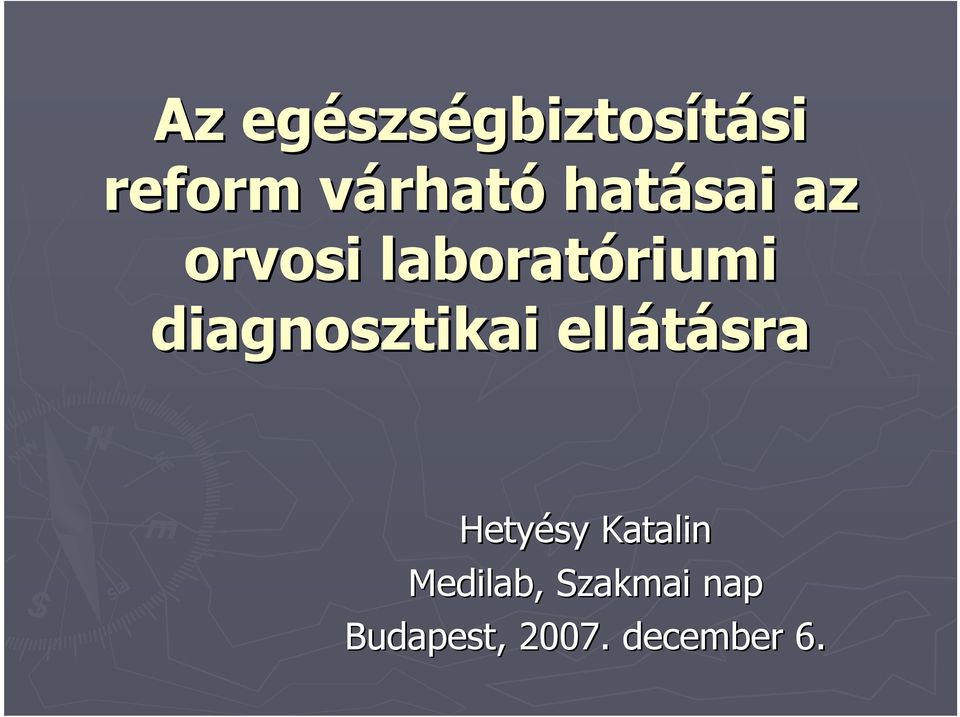 Az egészségbiztosítási reform várható hatásai az orvosi laboratóriumi diagnosztikai ellátásra

Hetyésy Katalin
Medilab, Szakmai nap
Budapest, 2007. december 6.